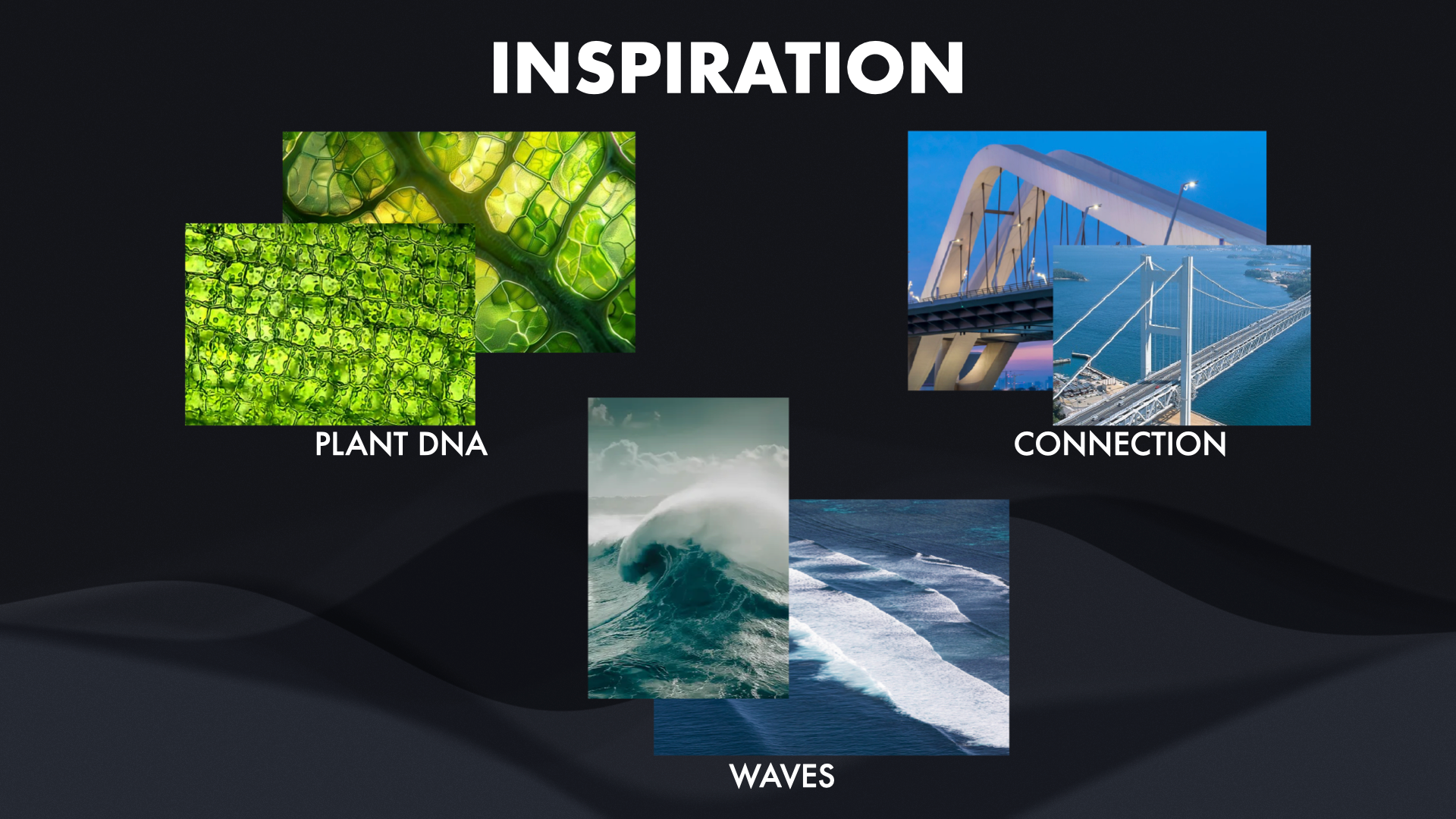 INSPIRATION

PLANT DNA

CONNECTION

WAVES